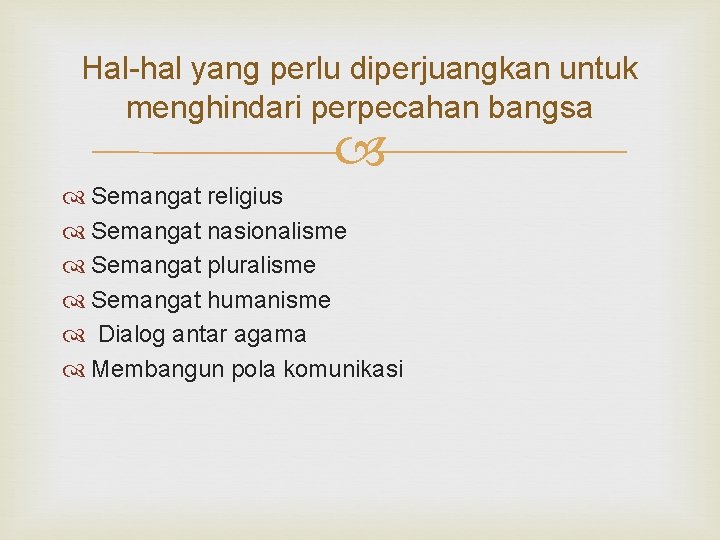 Hal-hal yang perlu diperjuangkan untuk menghindari perpecahan bangsa

Semangat religius
Semangat nasionalisme
Semangat pluralisme
Semangat humanisme
Dialog antar agama
Membangun pola komunikasi